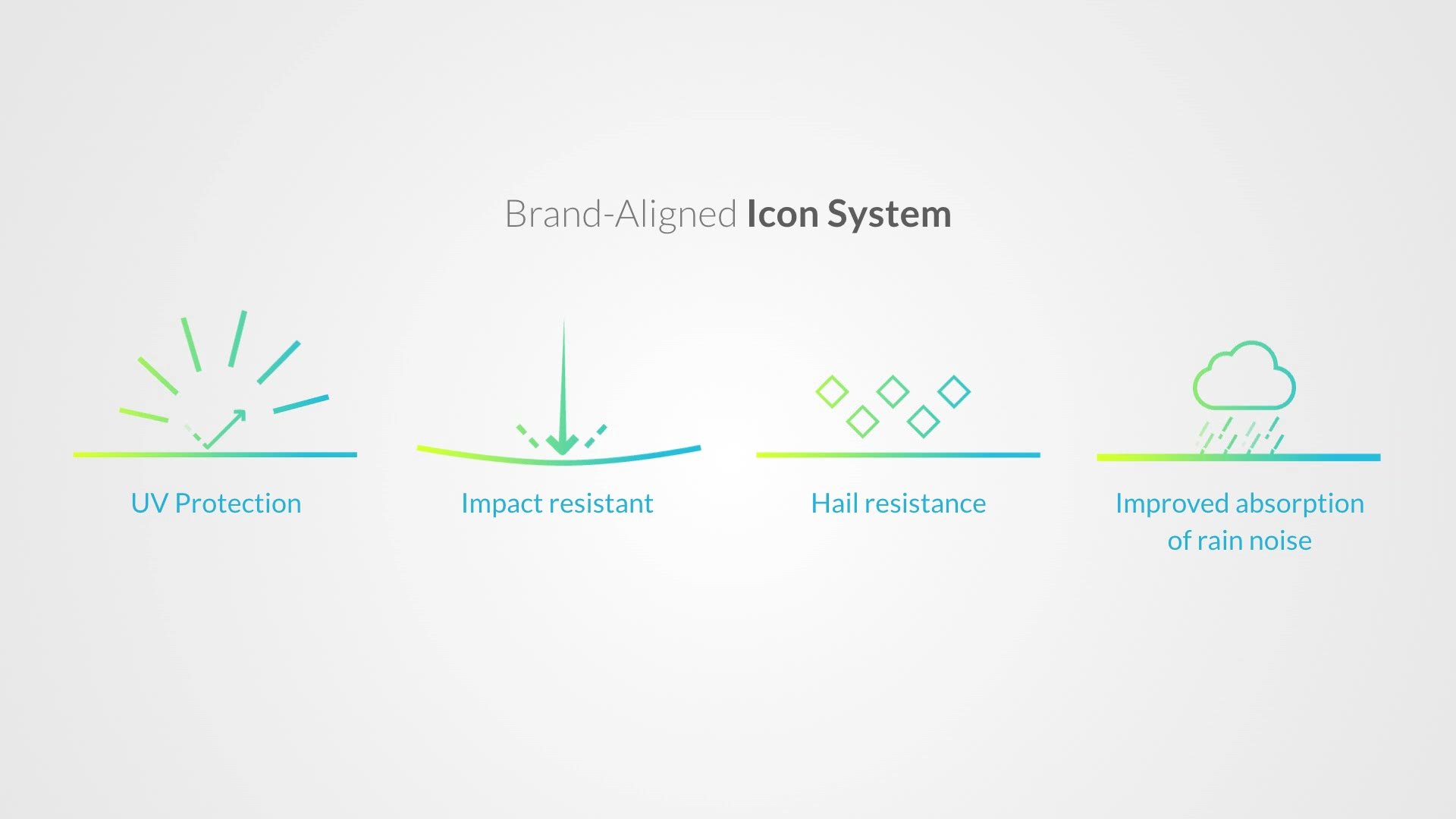 Brand-Aligned Icon System

UV Protection

Impact resistant

Hail resistance

Improved absorption of rain noise